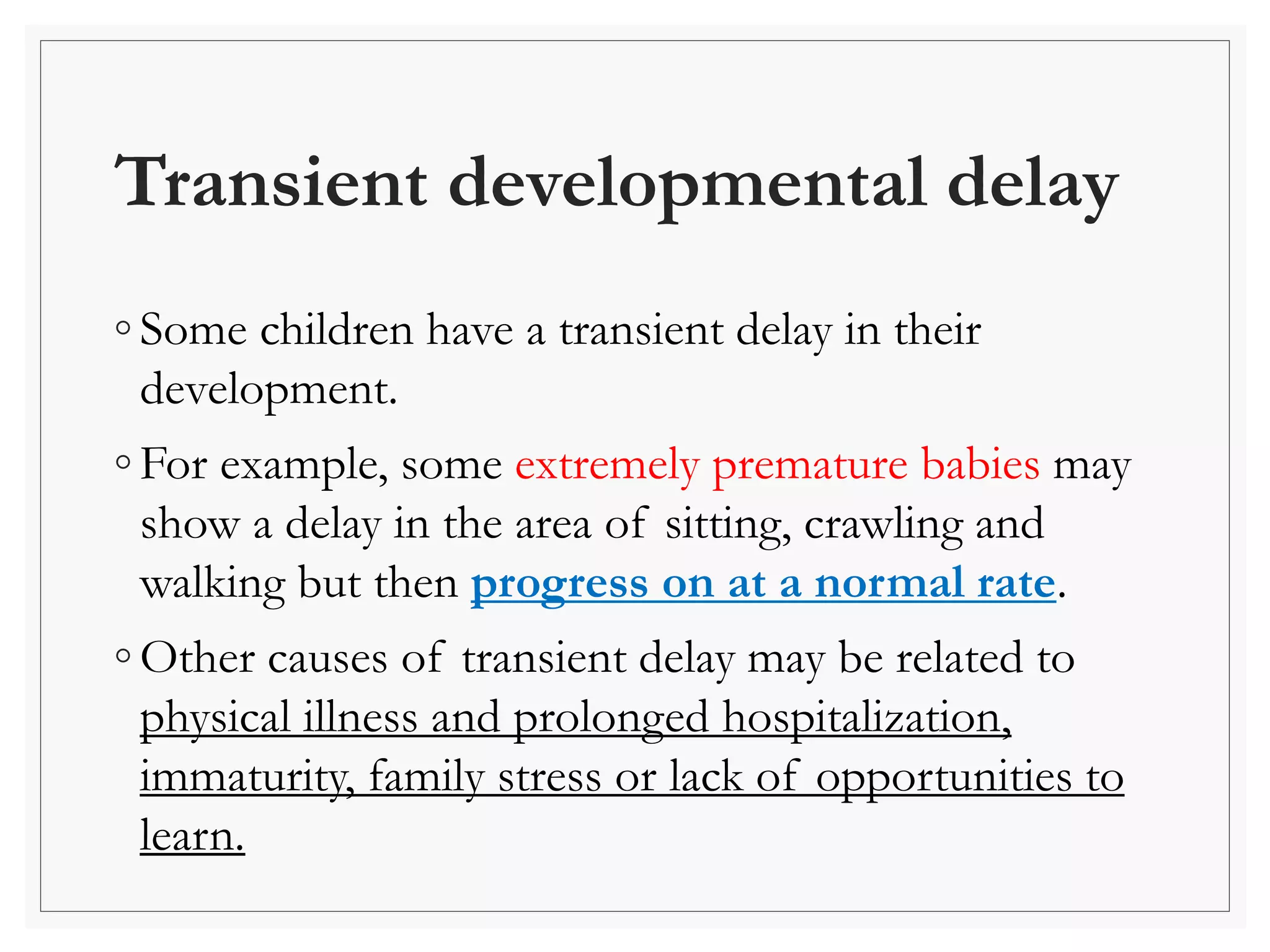 Transient developmental delay

◦ Some children have a transient delay in their development.

◦ For example, some extremely premature babies may show a delay in the area of sitting, crawling and walking but then progress on at a normal rate.

◦ Other causes of transient delay may be related to physical illness and prolonged hospitalization, immaturity, family stress or lack of opportunities to learn.